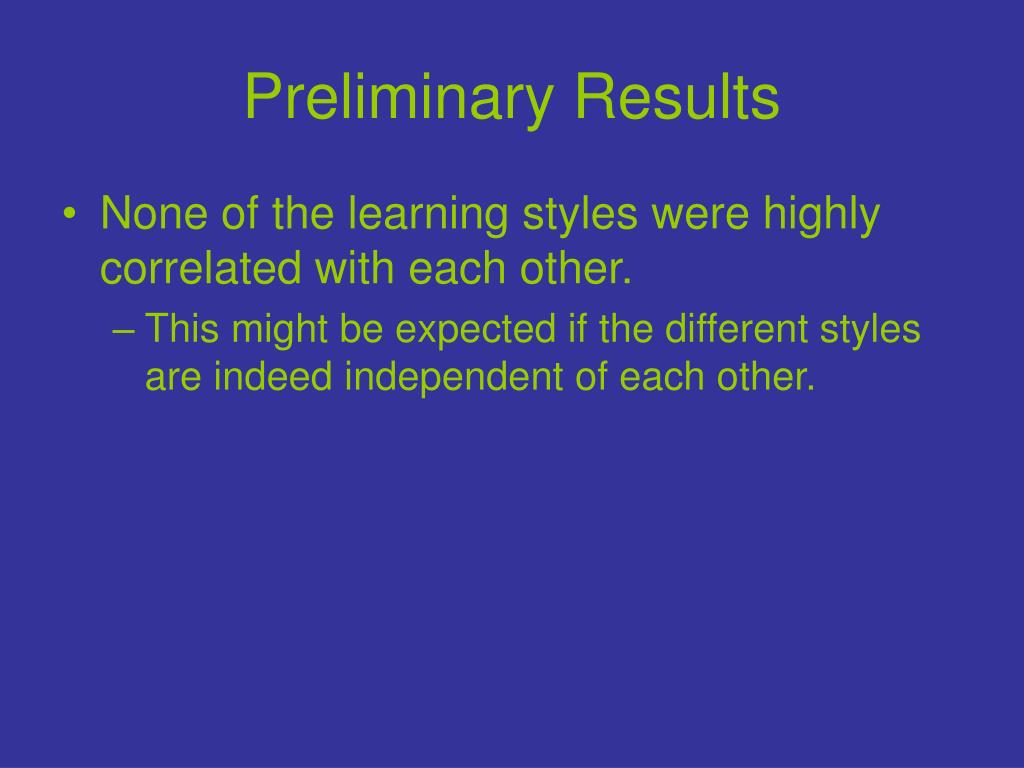 Preliminary Results

• None of the learning styles were highly correlated with each other.

– This might be expected if the different styles are indeed independent of each other.